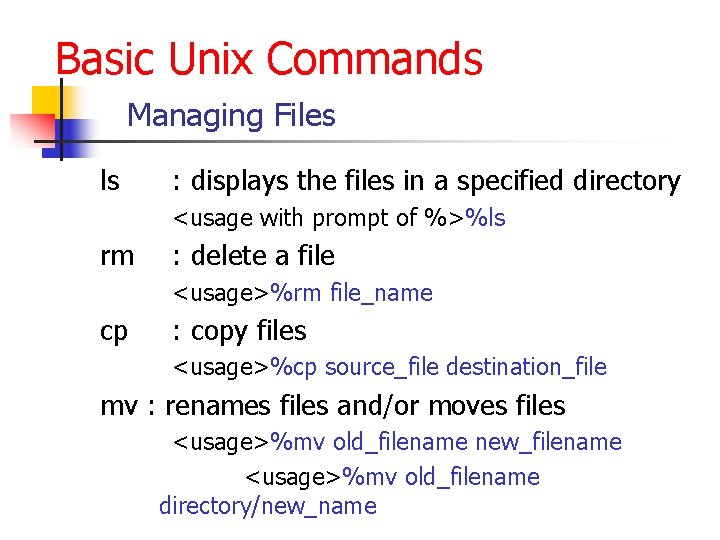 Basic Unix Commands

Managing Files

ls : displays the files in a specified directory

<usage with prompt of %>%ls

rm : delete a file

<usage>%rm file_name

cp : copy files

<usage>%cp source_file destination_file

mv : renames files and/or moves files

<usage>%mv old_filename new_filename

<usage>%mv old_filename directory/new_name